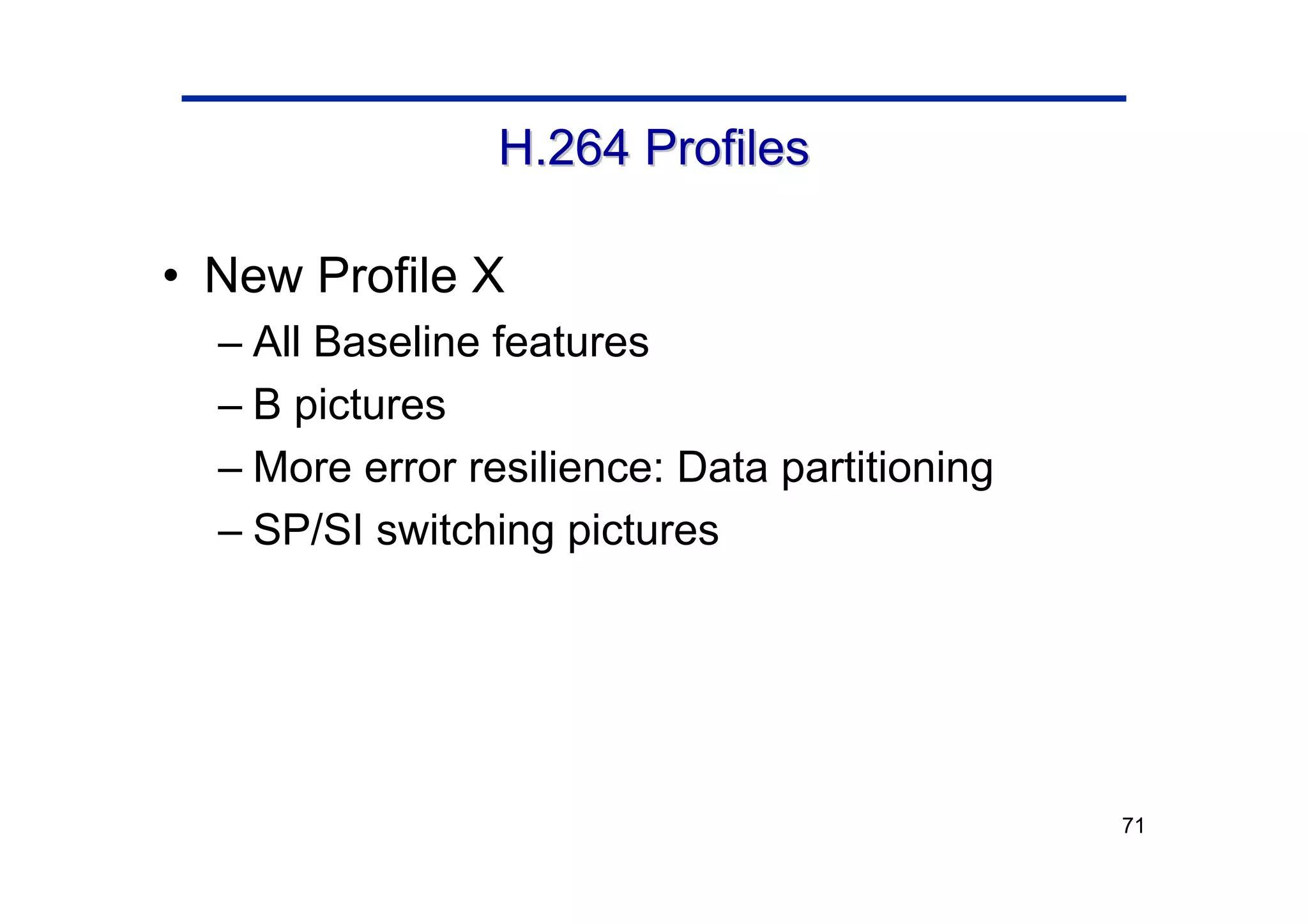 H.264 Profiles

• New Profile X
– All Baseline features
– B pictures
– More error resilience: Data partitioning
– SP/SI switching pictures

71